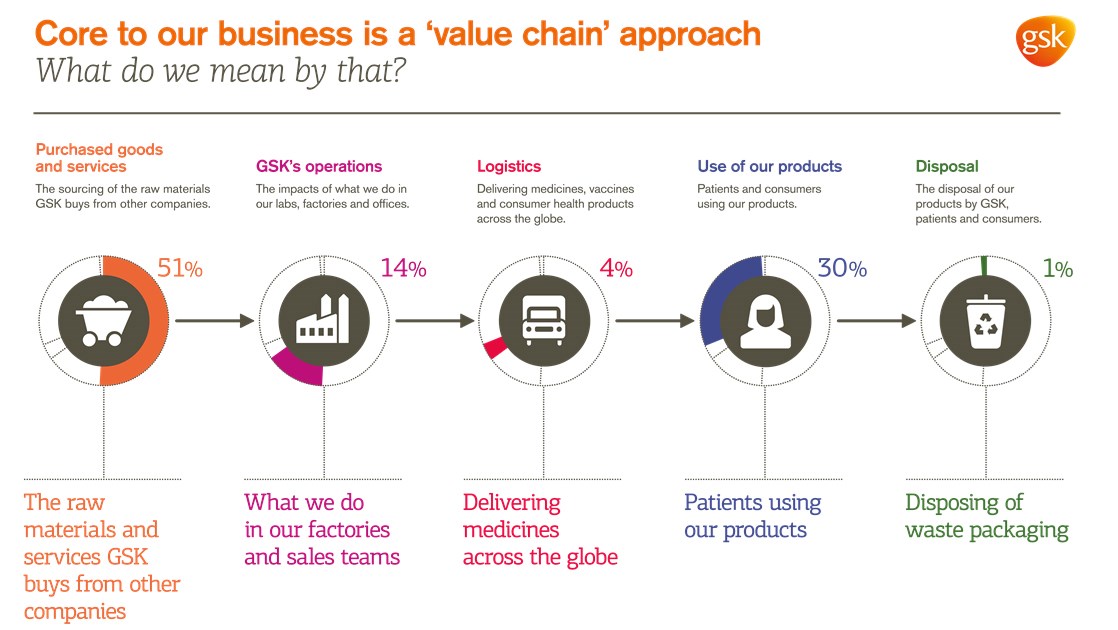 Core to our business is a 'value chain' approach
What do we mean by that?

gsk

Purchased goods and services
The sourcing of the raw materials GSK buys from other companies.

51%

The raw materials and services GSK buys from other companies

GSK's operations
The impacts of what we do in our labs, factories and offices.

14%

What we do in our factories and sales teams

Logistics
Delivering medicines, vaccines and consumer health products across the globe.

4%

Delivering medicines across the globe

Use of our products
Patients and consumers using our products.

30%

Patients using our products

Disposal
The disposal of our products by GSK, patients and consumers.

1%

Disposing of waste packaging